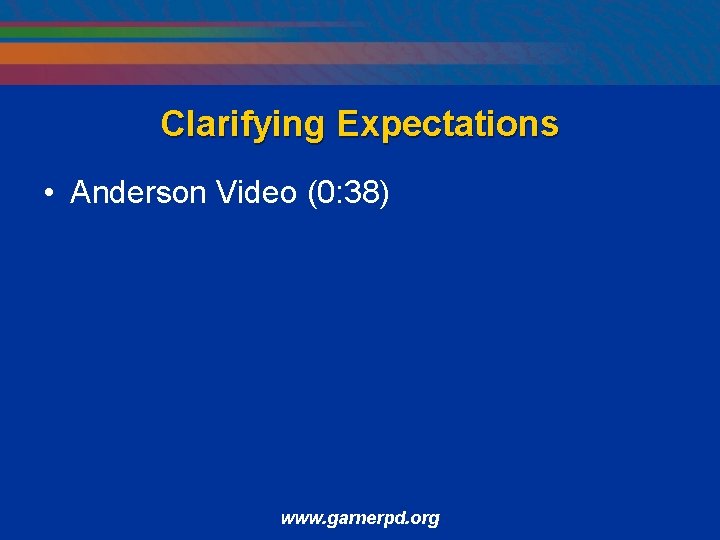 Clarifying Expectations

• Anderson Video (0:38)

www.garnerpd.org